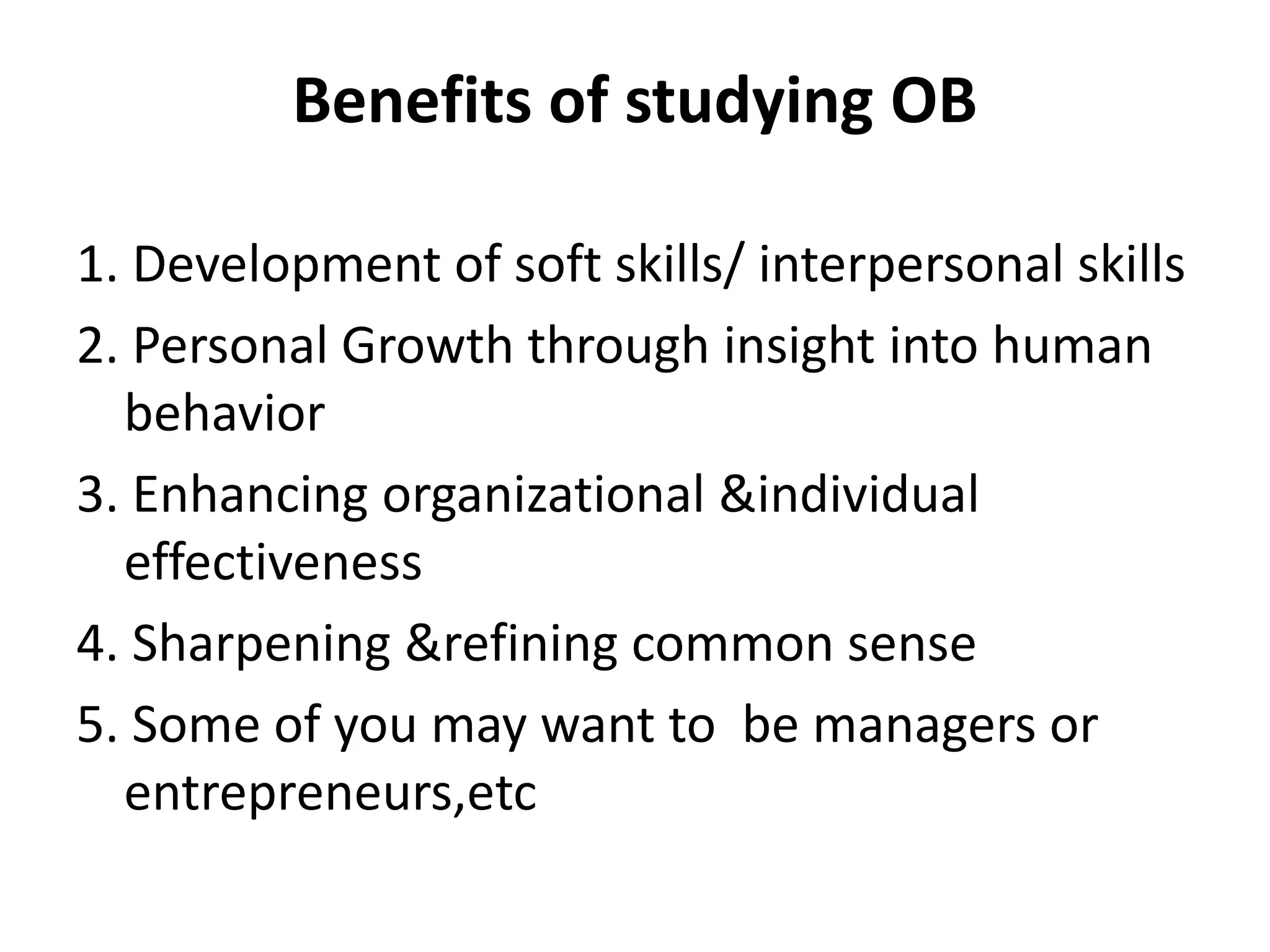 Benefits of studying OB

1. Development of soft skills/ interpersonal skills
2. Personal Growth through insight into human behavior
3. Enhancing organizational &individual effectiveness
4. Sharpening &refining common sense
5. Some of you may want to  be managers or entrepreneurs,etc